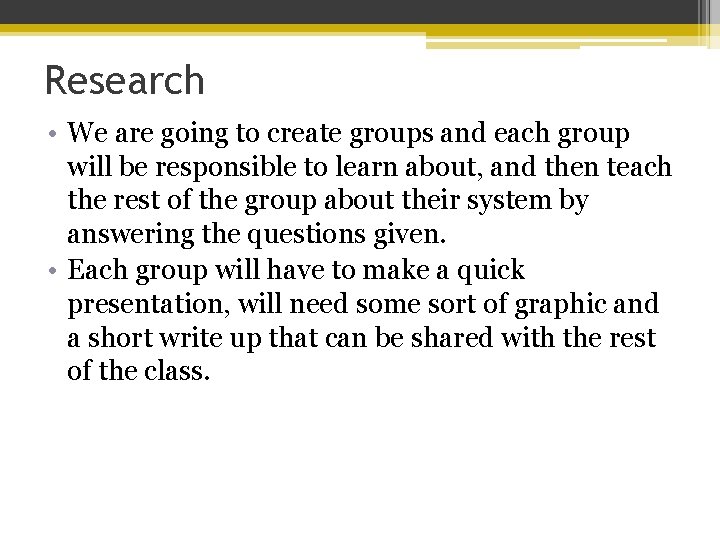 Research

• We are going to create groups and each group will be responsible to learn about, and then teach the rest of the group about their system by answering the questions given.
• Each group will have to make a quick presentation, will need some sort of graphic and a short write up that can be shared with the rest of the class.